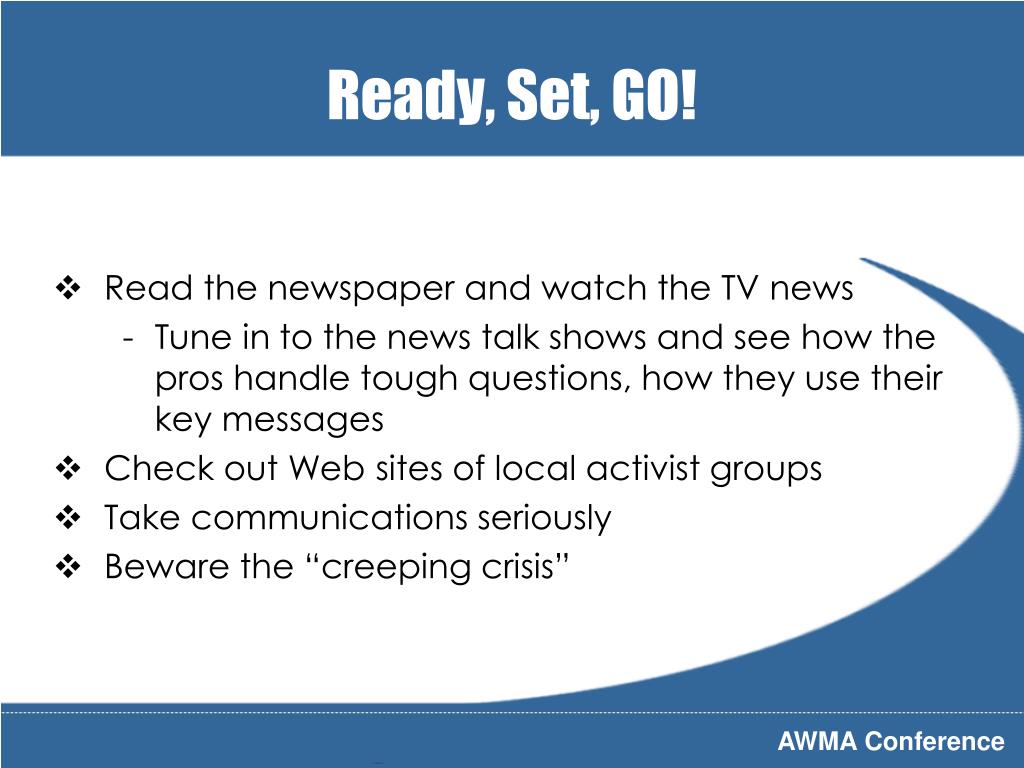 Ready, Set, GO!

❖ Read the newspaper and watch the TV news
- Tune in to the news talk shows and see how the pros handle tough questions, how they use their key messages
❖ Check out Web sites of local activist groups
❖ Take communications seriously
❖ Beware the “creeping crisis”

AWMA Conference